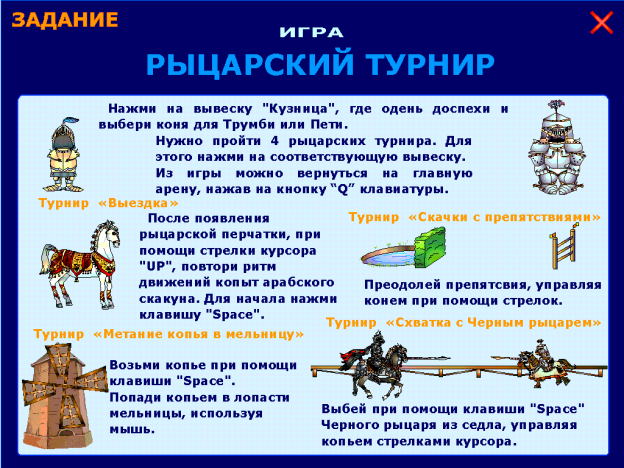 ЗАДАНИЕ

ИГРА

РЫЦАРСКИЙ ТУРНИР

Нажми на вывеску "Кузница", где одень доспехи и выбери коня для Трумби или Пети.

Нужно пройти 4 рыцарских турнира. Для этого нажми на соответствующую вывеску.

Из игры можно вернуться на главную арену, нажав на кнопку “Q” клавиатуры.

Турнир «Выездка»

После появления рыцарской перчатки, при помощи стрелки курсора "UP", повтори ритм движений копыт арабского скакуна. Для начала нажми клавишу "Space".

Турнир «Скачки с препятствиями»

Преодолей препятсвия, управляя конем при помощи стрелок.

Турнир «Метание копья в мельницу»

Возьми копье при помощи клавиши "Space". Попади копьем в лопасти мельницы, используя мышь.

Турнир «Схватка с Черным рыцарем»

Выбей при помощи клавиши "Space" Черного рыцаря из седла, управляя копьем стрелками курсора.